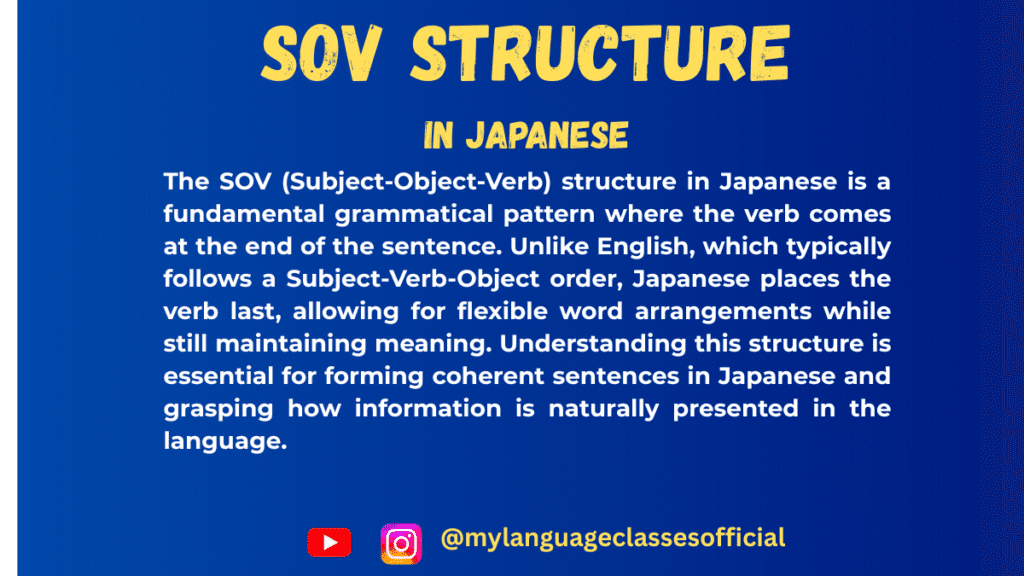 SOV STRUCTURE

IN JAPANESE

The SOV (Subject-Object-Verb) structure in Japanese is a fundamental grammatical pattern where the verb comes at the end of the sentence. Unlike English, which typically follows a Subject-Verb-Object order, Japanese places the verb last, allowing for flexible word arrangements while still maintaining meaning. Understanding this structure is essential for forming coherent sentences in Japanese and grasping how information is naturally presented in the language.

@mylanguageclassesofficial